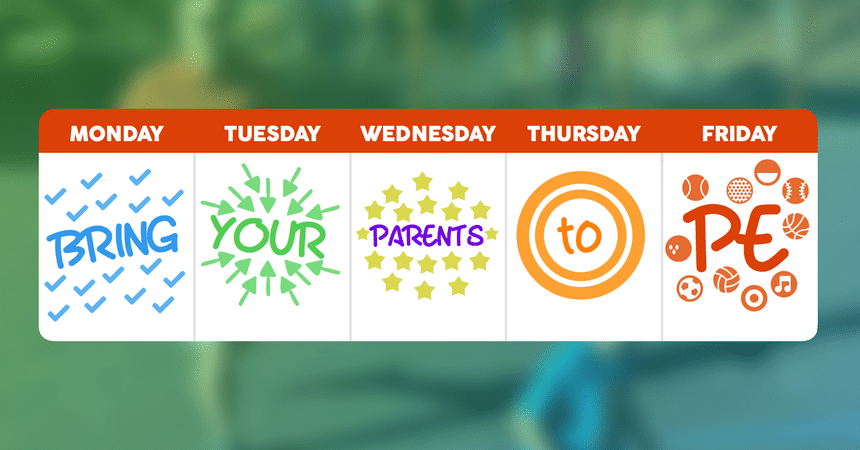 | MONDAY | TUESDAY | WEDNESDAY | THURSDAY | FRIDAY |
|---|---|---|---|---|
| BRING | YOUR | PARENTS | to | PE |